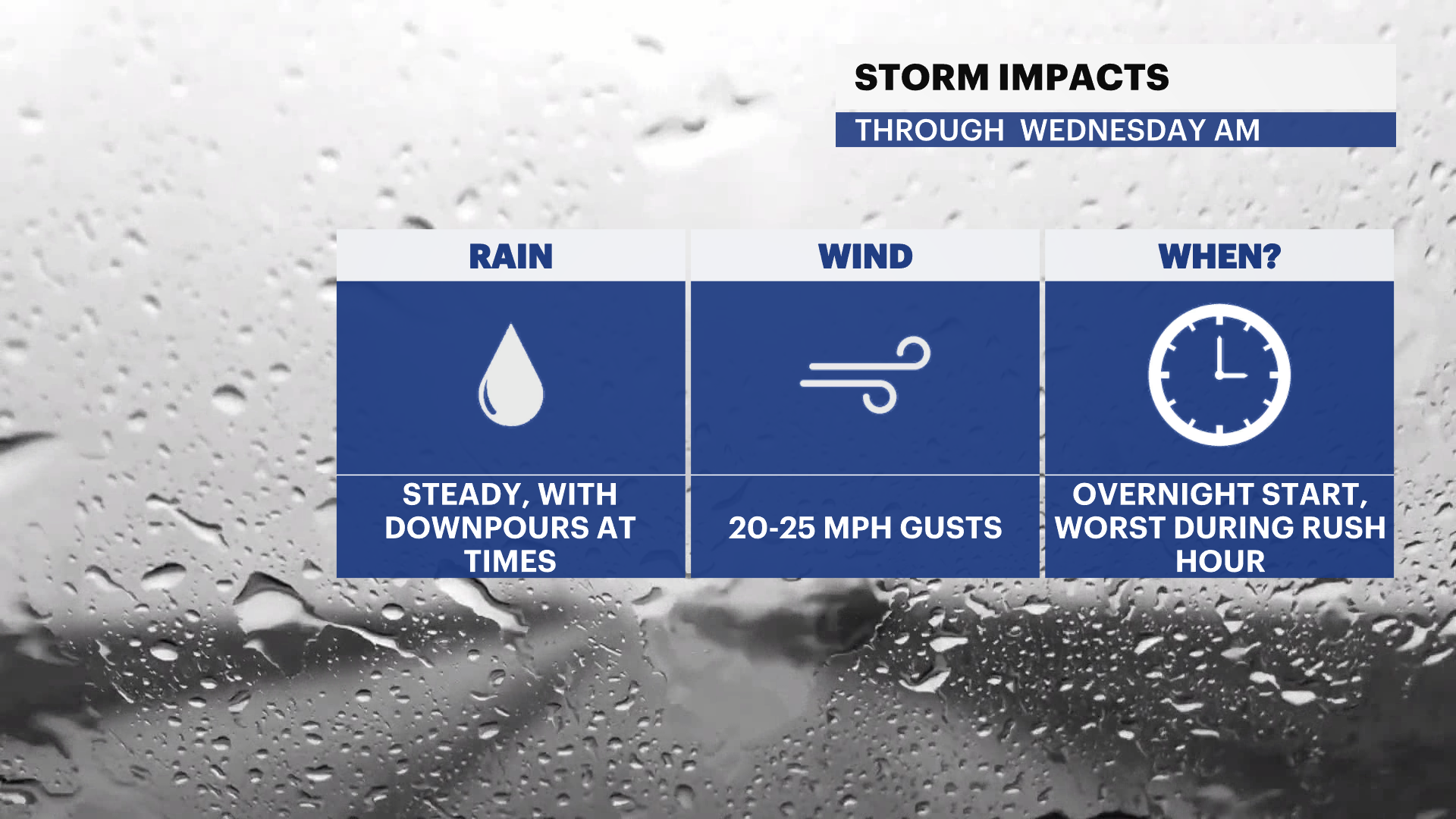 STORM IMPACTS

THROUGH WEDNESDAY AM

| RAIN | WIND | WHEN? |
|---|---|---|
| STEADY, WITH DOWNPOURS AT TIMES | 20-25 MPH GUSTS | OVERNIGHT START, WORST DURING RUSH HOUR |